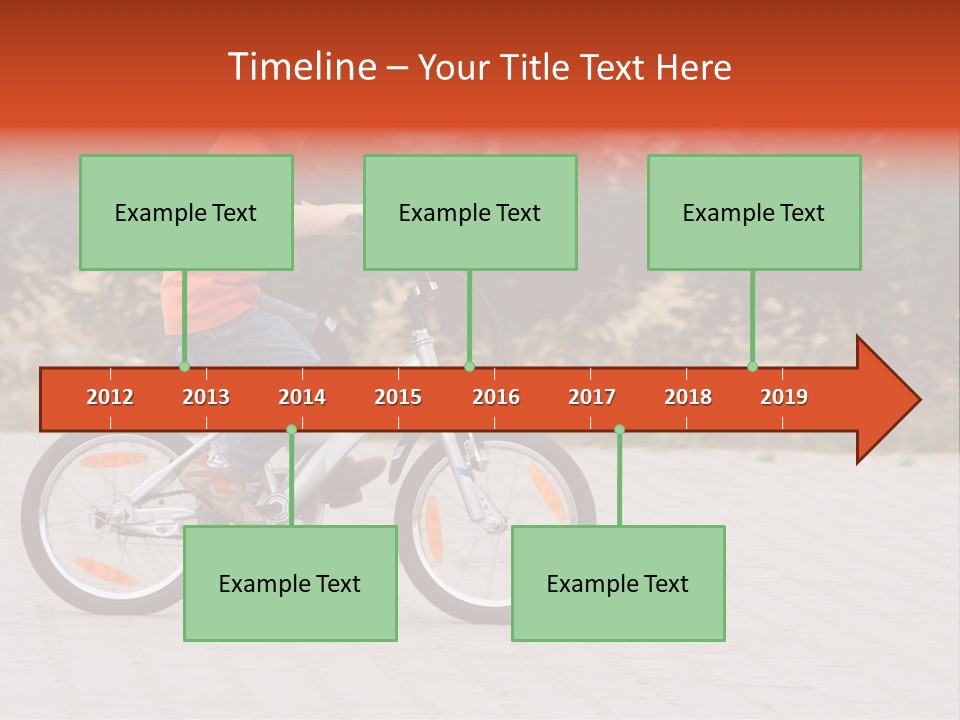 Timeline – Your Title Text Here

Example Text

Example Text

Example Text

2012 2013 2014 2015 2016 2017 2018 2019

Example Text

Example Text